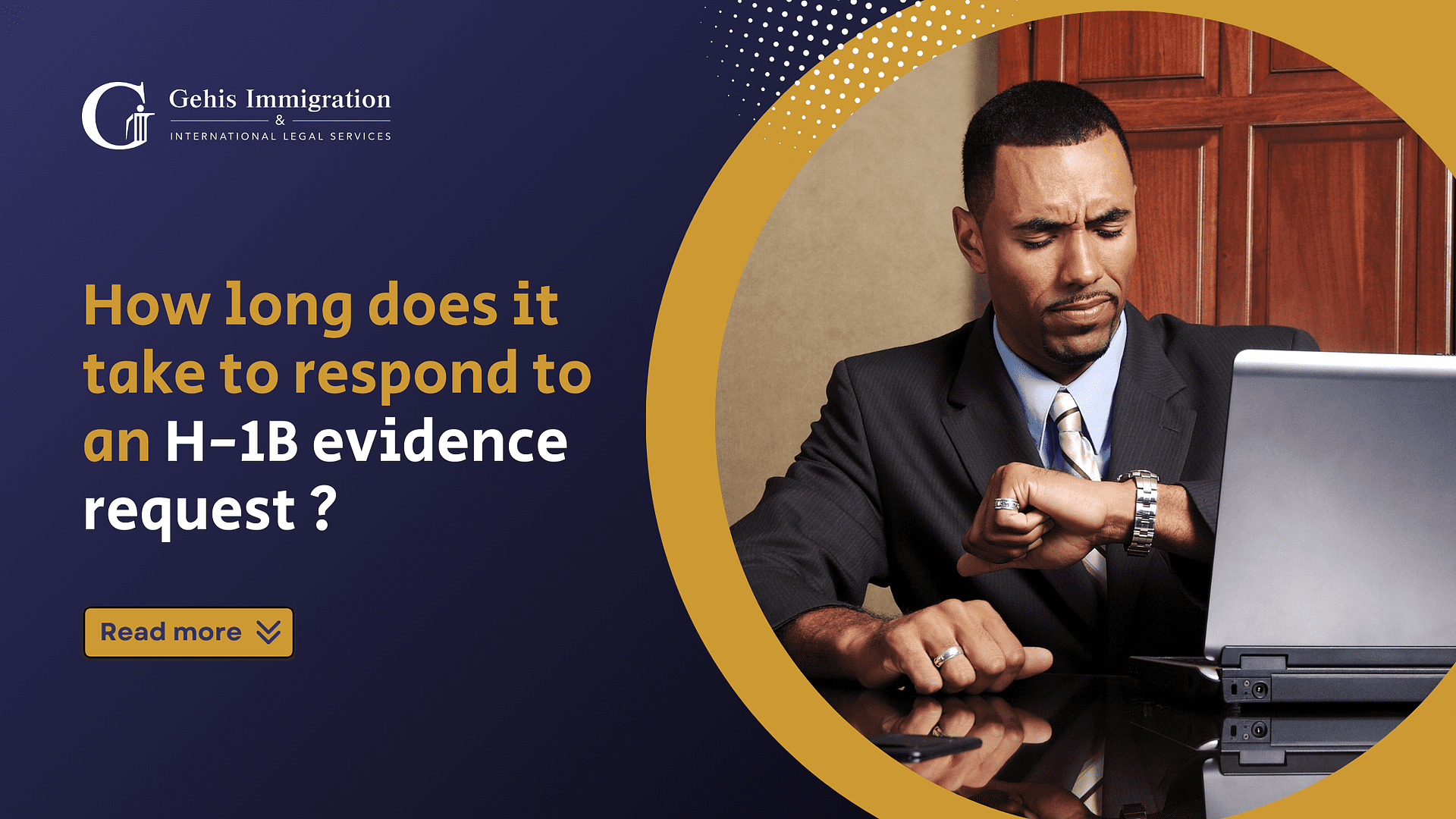 Gehis Immigration
&
INTERNATIONAL LEGAL SERVICES

How long does it take to respond to an H-1B evidence request ?

Read more